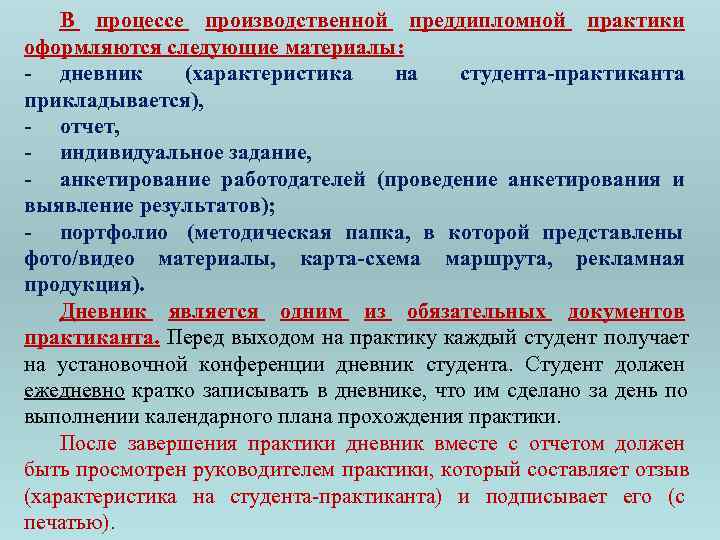 В процессе производственной преддипломной практики оформляются следующие материалы:
- дневник (характеристика на студента-практиканта прикладывается),
- отчет,
- индивидуальное задание,
- анкетирование работодателей (проведение анкетирования и выявление результатов);
- портфолио (методическая папка, в которой представлены фото/видео материалы, карта-схема маршрута, рекламная продукция).

Дневник является одним из обязательных документов практиканта. Перед выходом на практику каждый студент получает на установочной конференции дневник студента. Студент должен ежедневно кратко записывать в дневнике, что им сделано за день по выполнении календарного плана прохождения практики.

После завершения практики дневник вместе с отчетом должен быть просмотрен руководителем практики, который составляет отзыв (характеристика на студента-практиканта) и подписывает его (с печатью).